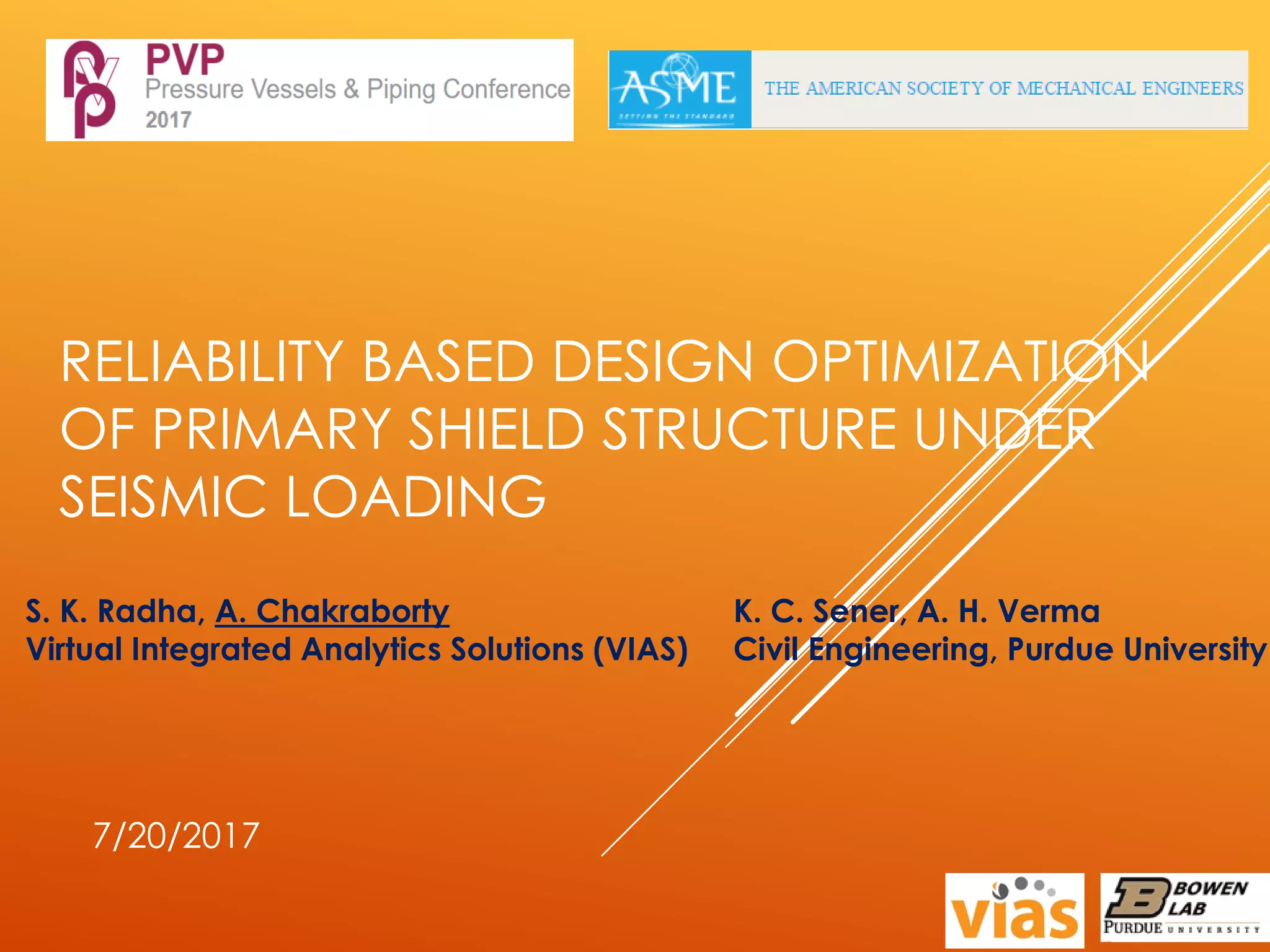 PVP
Pressure Vessels & Piping Conference
2017

ASME
SETTING THE STANDARD
THE AMERICAN SOCIETY OF MECHANICAL ENGINEERS

RELIABILITY BASED DESIGN OPTIMIZATION OF PRIMARY SHIELD STRUCTURE UNDER SEISMIC LOADING

S. K. Radha, A. Chakraborty
Virtual Integrated Analytics Solutions (VIAS)

K. C. Sener, A. H. Verma
Civil Engineering, Purdue University

7/20/2017

vias

BOWEN LAB
PURDUE UNIVERSITY